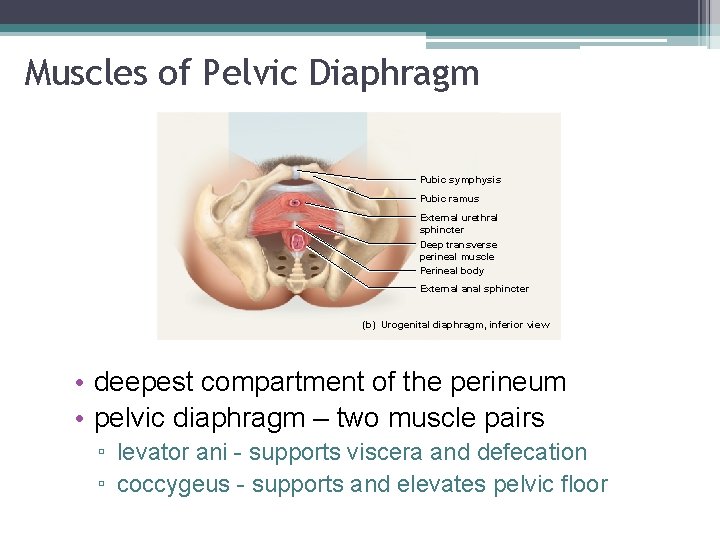 Muscles of Pelvic Diaphragm

Pubic symphysis
Pubic ramus
External urethral sphincter
Deep transverse perineal muscle
Perineal body
External anal sphincter
(b) Urogenital diaphragm, inferior view

• deepest compartment of the perineum
• pelvic diaphragm – two muscle pairs
▫ levator ani - supports viscera and defecation
▫ coccygeus - supports and elevates pelvic floor